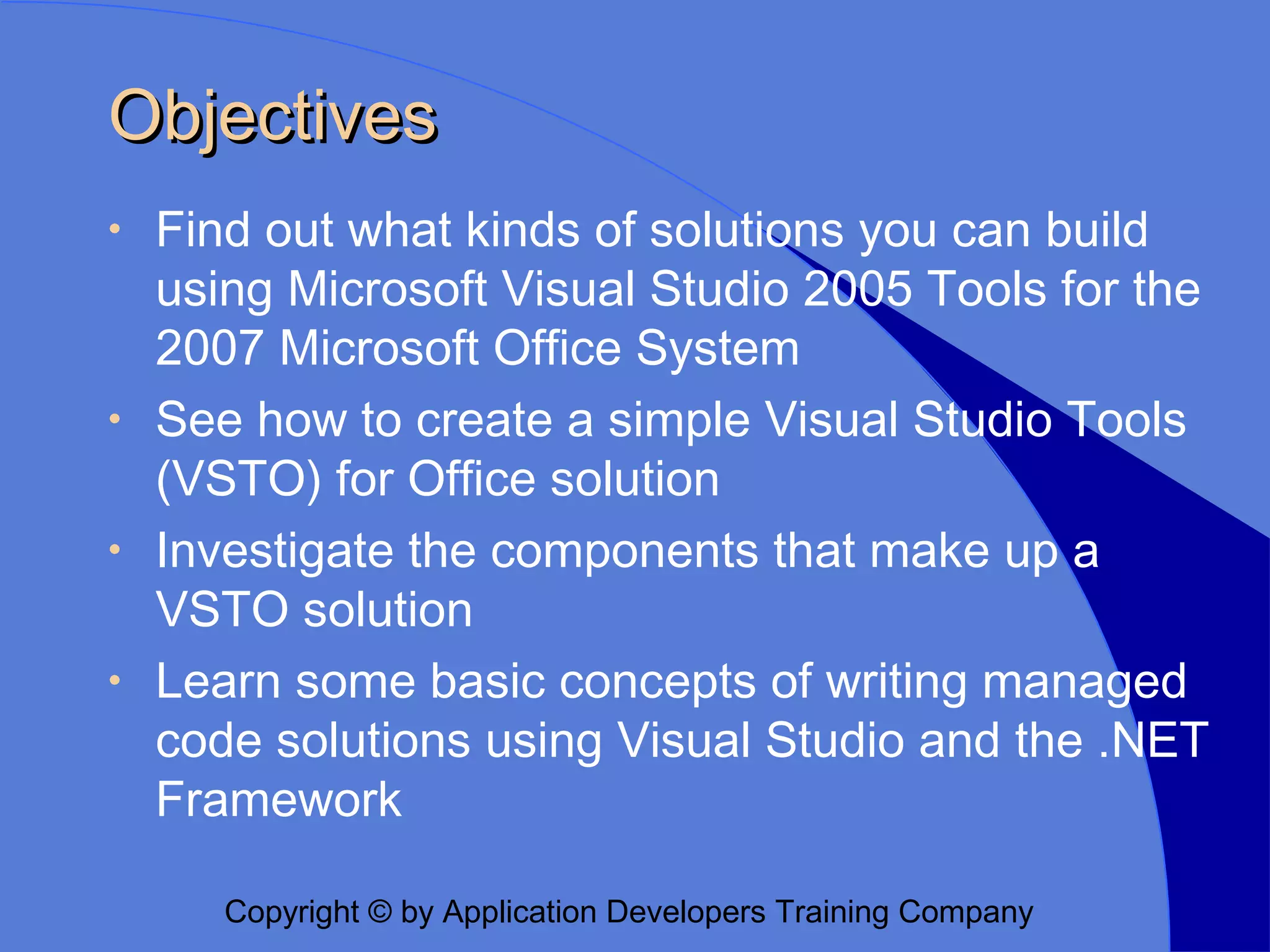 Objectives

• Find out what kinds of solutions you can build using Microsoft Visual Studio 2005 Tools for the 2007 Microsoft Office System

• See how to create a simple Visual Studio Tools (VSTO) for Office solution

• Investigate the components that make up a VSTO solution

• Learn some basic concepts of writing managed code solutions using Visual Studio and the .NET Framework

Copyright © by Application Developers Training Company